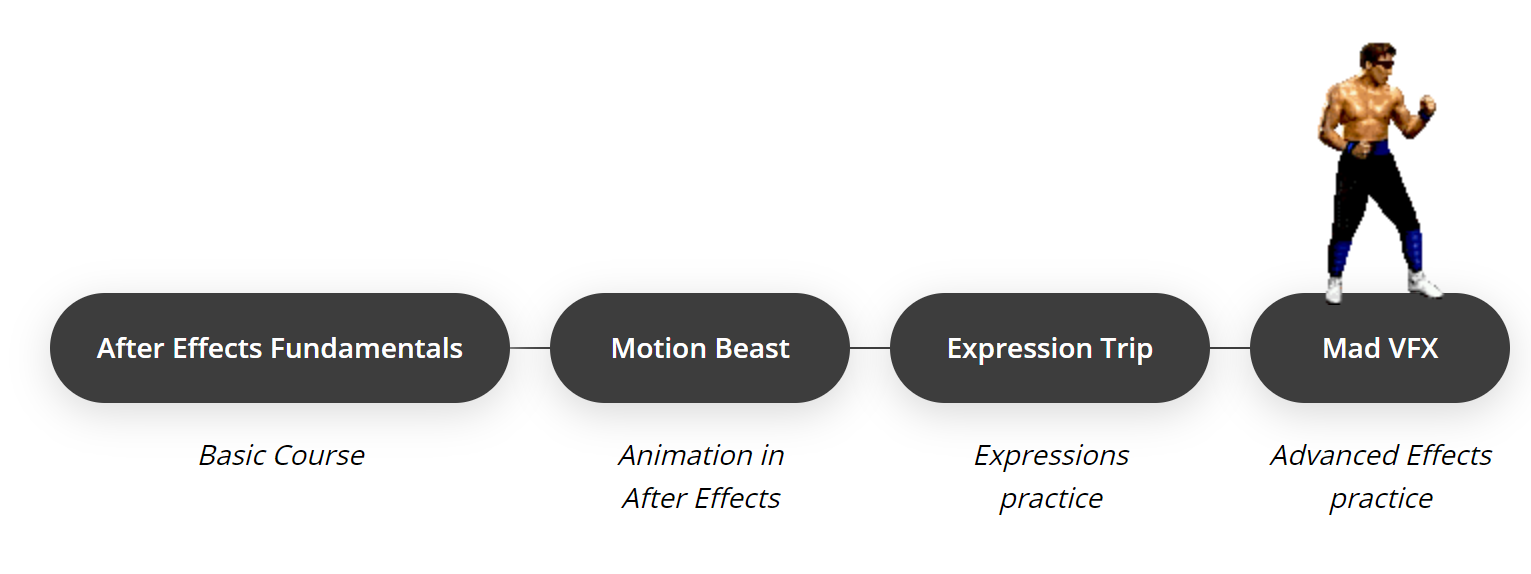 After Effects Fundamentals

Basic Course

Motion Beast

Animation in After Effects

Expression Trip

Expressions practice

Mad VFX

Advanced Effects practice